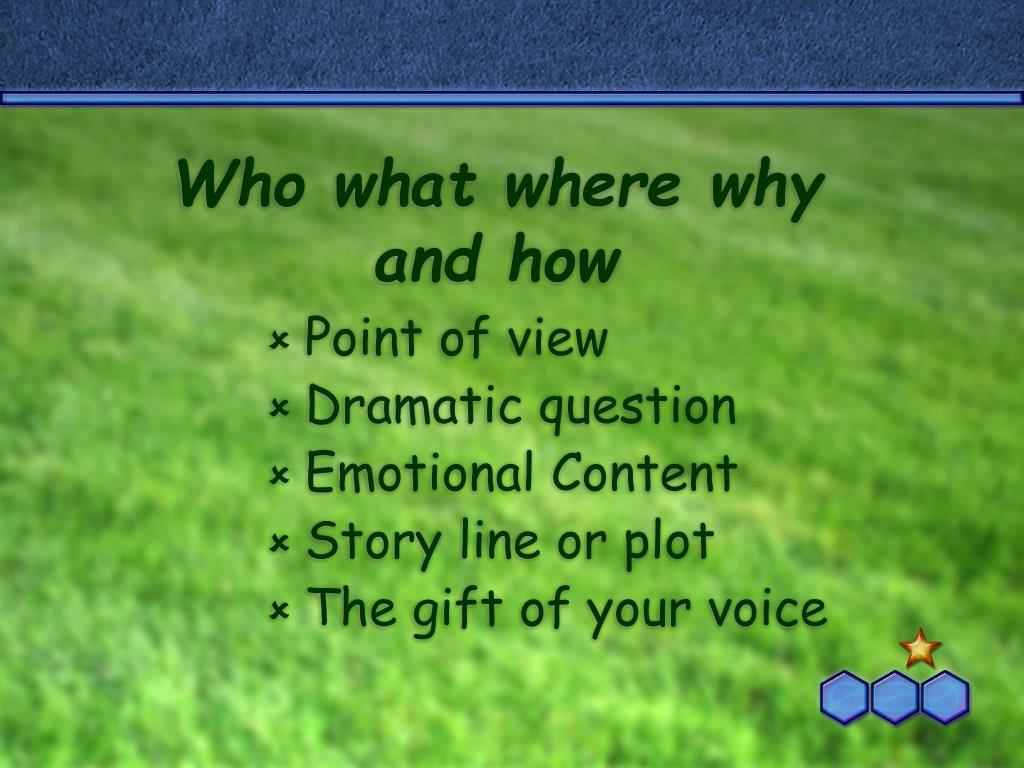 Who what where why and how

- Point of view
- Dramatic question
- Emotional Content
- Story line or plot
- The gift of your voice